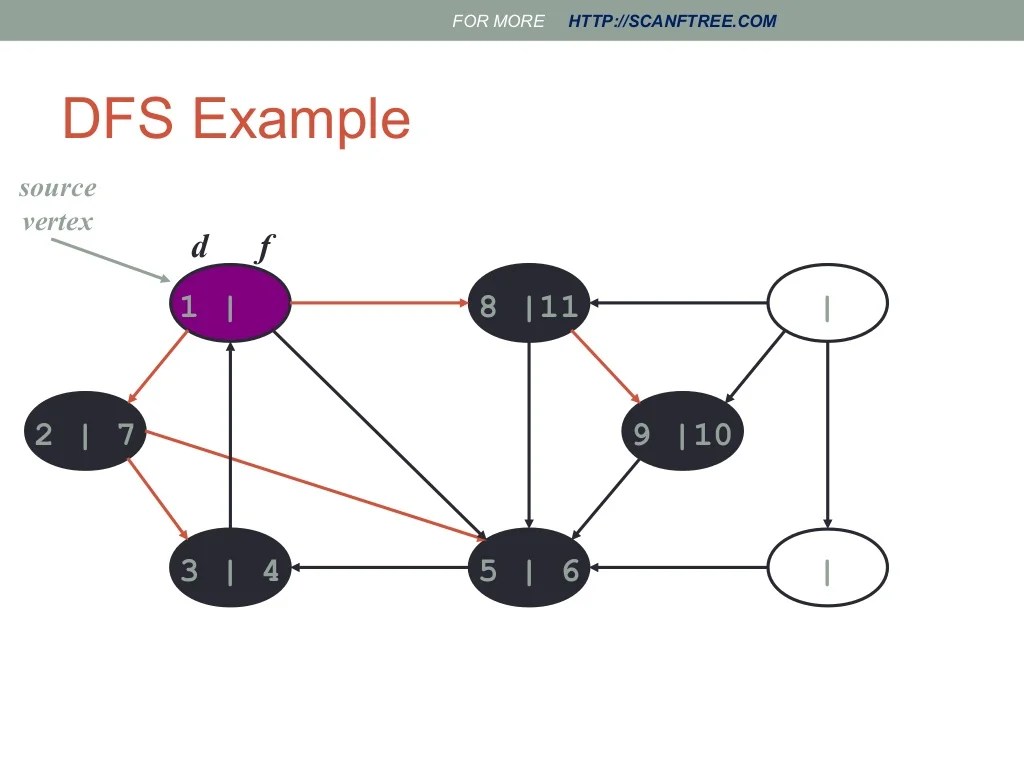 FOR MORE HTTP://SCANFTREE.COM

DFS Example

source vertex

d f

1 |

8 |11

|

2 | 7

9 |10

3 | 4

5 | 6

|